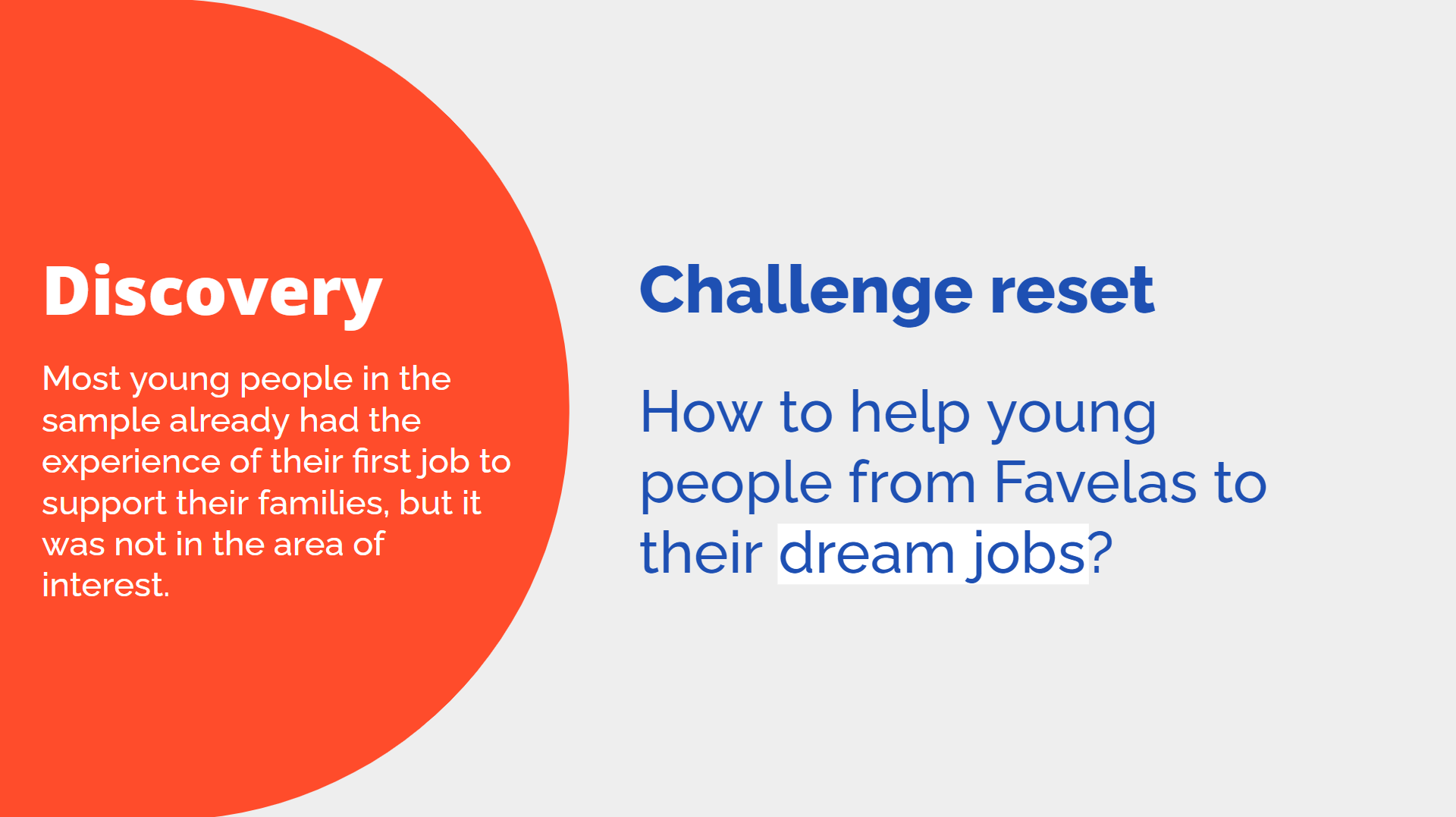 Discovery

Most young people in the sample already had the experience of their first job to support their families, but it was not in the area of interest.

Challenge reset

How to help young people from Favelas to their dream jobs?